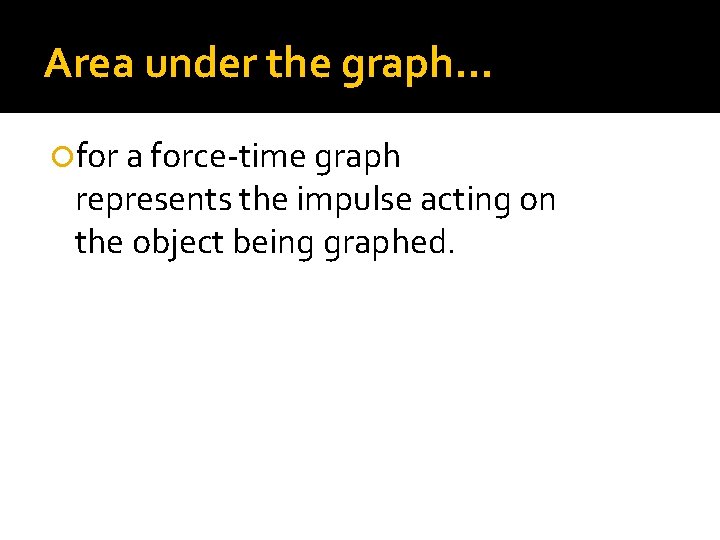 Area under the graph…

for a force-time graph represents the impulse acting on the object being graphed.